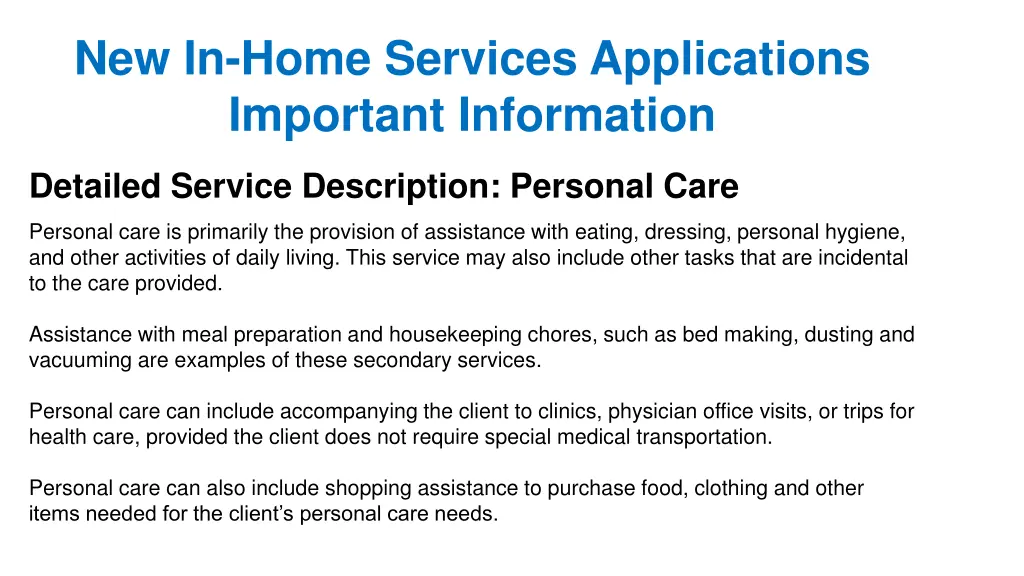 New In-Home Services Applications
Important Information

Detailed Service Description: Personal Care

Personal care is primarily the provision of assistance with eating, dressing, personal hygiene, and other activities of daily living. This service may also include other tasks that are incidental to the care provided.

Assistance with meal preparation and housekeeping chores, such as bed making, dusting and vacuuming are examples of these secondary services.

Personal care can include accompanying the client to clinics, physician office visits, or trips for health care, provided the client does not require special medical transportation.

Personal care can also include shopping assistance to purchase food, clothing and other items needed for the client's personal care needs.